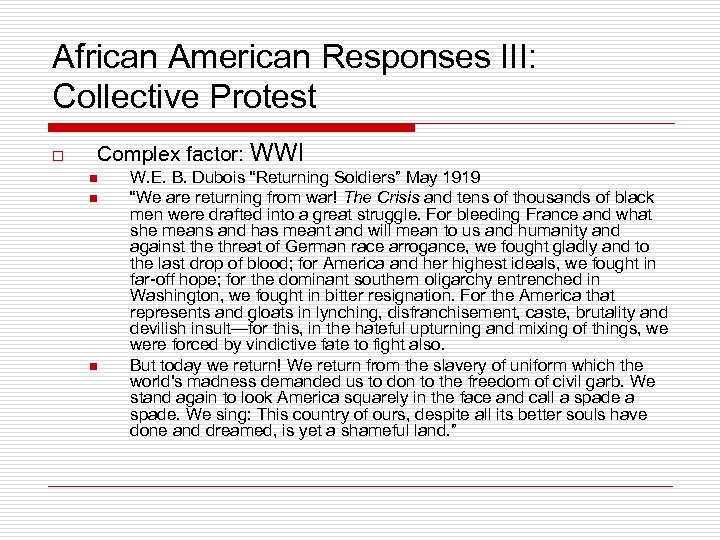 African American Responses III: Collective Protest

Complex factor: WWI

W.E. B. Dubois "Returning Soldiers" May 1919

"We are returning from war! The Crisis and tens of thousands of black men were drafted into a great struggle. For bleeding France and what she means and has meant and will mean to us and humanity and against the threat of German race arrogance, we fought gladly and to the last drop of blood; for America and her highest ideals, we fought in far-off hope; for the dominant southern oligarchy entrenched in Washington, we fought in bitter resignation. For the America that represents and gloats in lynching, disfranchisement, caste, brutality and devilish insult—for this, in the hateful upturning and mixing of things, we were forced by vindictive fate to fight also.

But today we return! We return from the slavery of uniform which the world's madness demanded us to don to the freedom of civil garb. We stand again to look America squarely in the face and call a spade a spade. We sing: This country of ours, despite all its better souls have done and dreamed, is yet a shameful land."